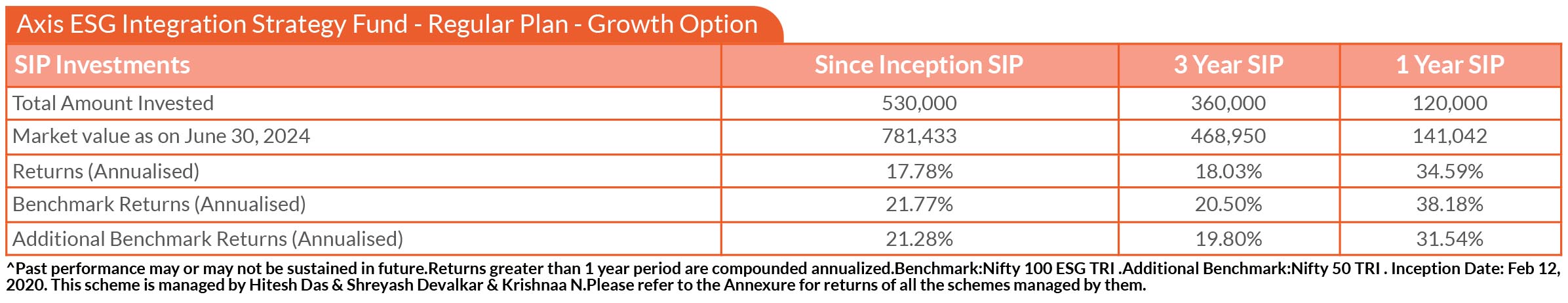 Axis ESG Integration Strategy Fund - Regular Plan - Growth Option

| SIP Investments | Since Inception SIP | 3 Year SIP | 1 Year SIP |
|---|---|---|---|
| Total Amount Invested | 530,000 | 360,000 | 120,000 |
| Market value as on June 30, 2024 | 781,433 | 468,950 | 141,042 |
| Returns (Annualised) | 17.78% | 18.03% | 34.59% |
| Benchmark Returns (Annualised) | 21.77% | 20.50% | 38.18% |
| Additional Benchmark Returns (Annualised) | 21.28% | 19.80% | 31.54% |

^Past performance may or may not be sustained in future.Returns greater than 1 year period are compounded annualized.Benchmark:Nifty 100 ESG TRI .Additional Benchmark:Nifty 50 TRI . Inception Date: Feb 12, 2020. This scheme is managed by Hitesh Das & Shreyash Devalkar & Krishnaa N.Please refer to the Annexure for returns of all the schemes managed by them.